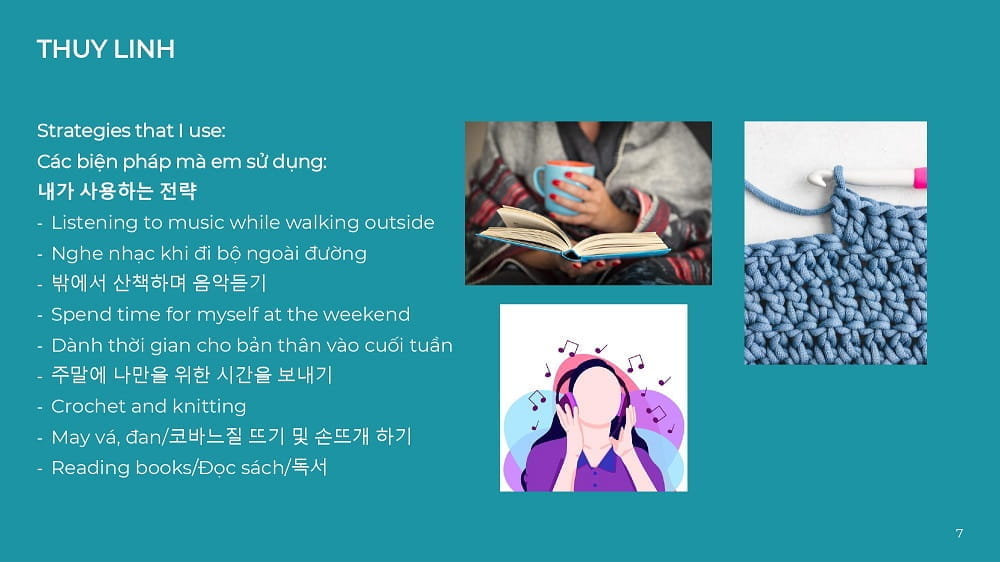 THUY LINH

Strategies that I use:
Các biện pháp mà em sử dụng:
내가 사용하는 전략
- Listening to music while walking outside
- Nghe nhạc khi đi bộ ngoài đường
- 밖에서 산책하며 음악듣기
- Spend time for myself at the weekend
- Dành thời gian cho bản thân vào cuối tuần
- 주말에 나만을 위한 시간을 보내기
- Crochet and knitting
- May vá, đan/코바느질 뜨기 및 손뜨개 하기
- Reading books/Đọc sách/독서

7